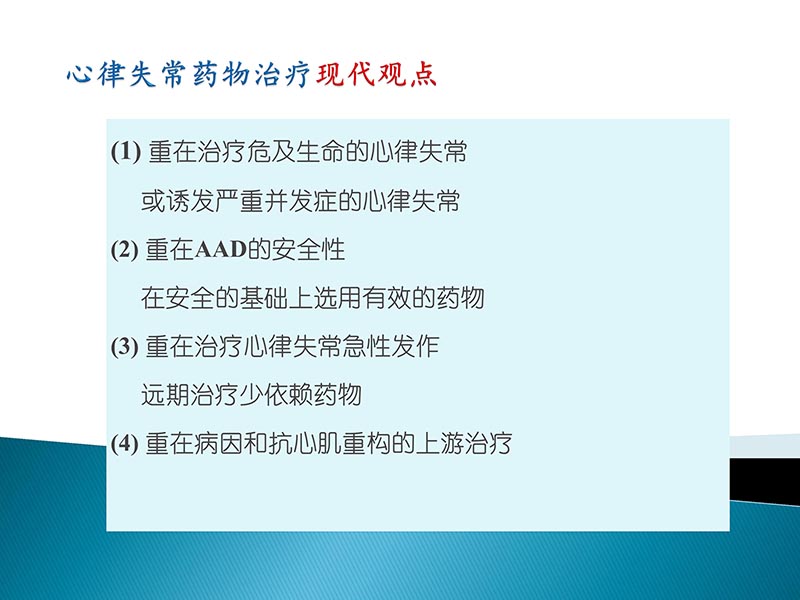 心律失常药物治疗现代观点

(1) 重在治疗危及生命的心律失常

或诱发严重并发症的心律失常

(2) 重在AAD的安全性

在安全的基础上选用有效的药物

(3) 重在治疗心律失常急性发作

远期治疗少依赖药物

(4) 重在病因和抗心肌重构的上游治疗